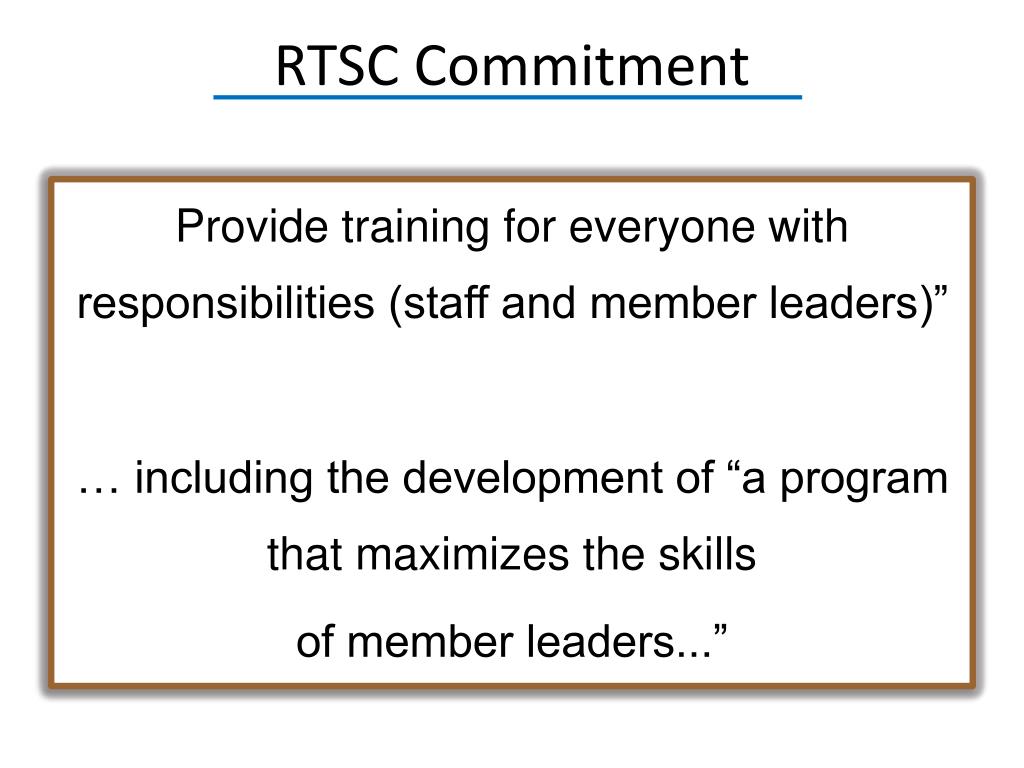 RTSC Commitment

Provide training for everyone with responsibilities (staff and member leaders)”

… including the development of “a program that maximizes the skills of member leaders...”